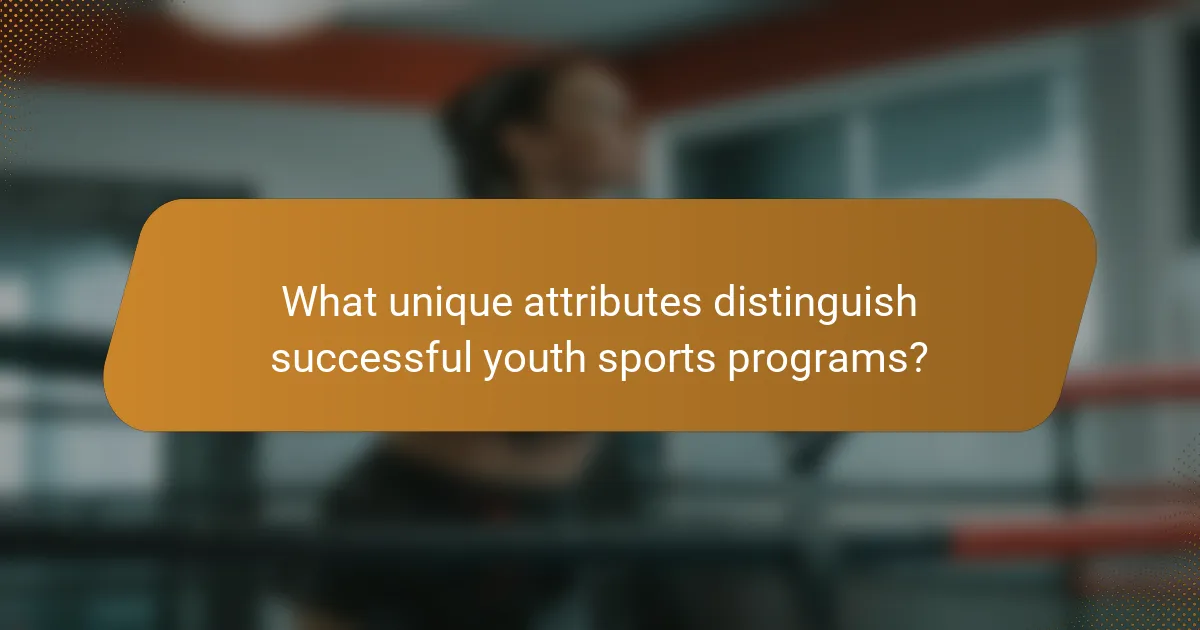 What unique attributes distinguish successful youth sports programs?